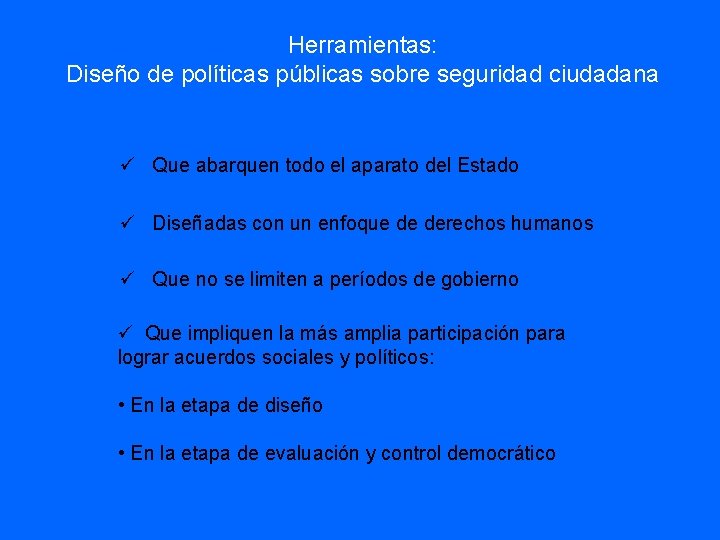 Herramientas:
Diseño de políticas públicas sobre seguridad ciudadana

✓ Que abarquen todo el aparato del Estado

✓ Diseñadas con un enfoque de derechos humanos

✓ Que no se limiten a períodos de gobierno

✓ Que impliquen la más amplia participación para lograr acuerdos sociales y políticos:

• En la etapa de diseño

• En la etapa de evaluación y control democrático